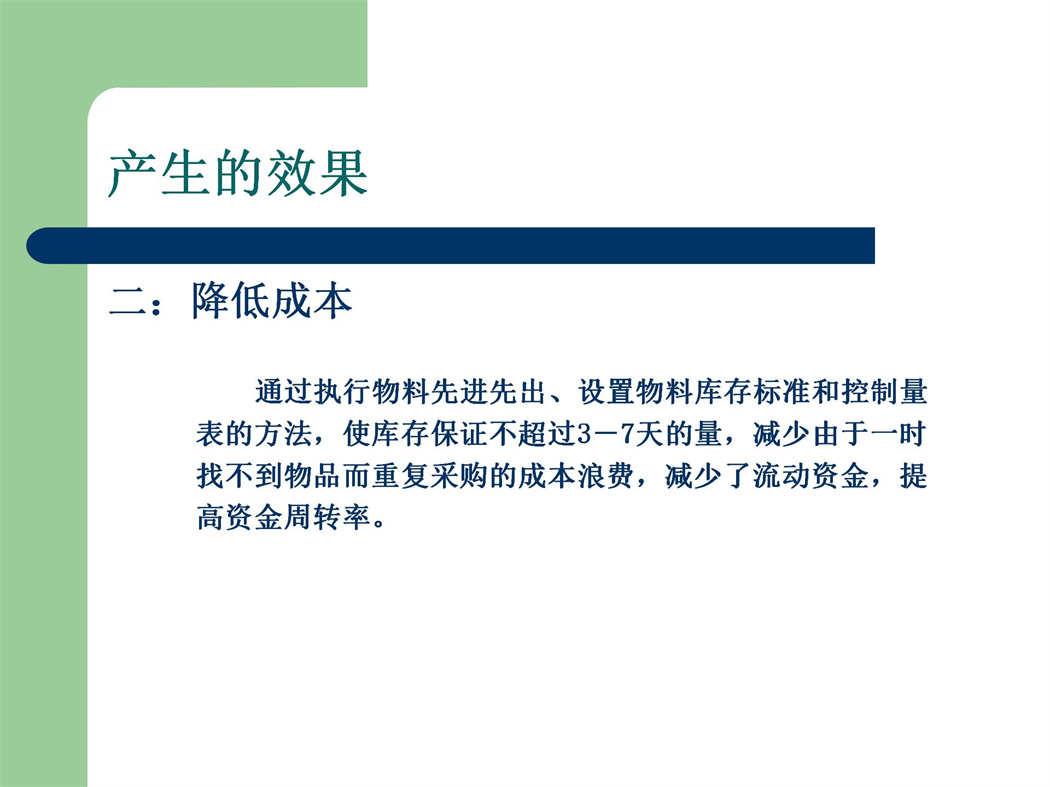 产生的效果

二：降低成本

通过执行物料先进先出、设置物料库存标准和控制量表的方法，使库存保证不超过3－7天的量，减少由于一时找不到物品而重复采购的成本浪费，减少了流动资金，提高资金周转率。